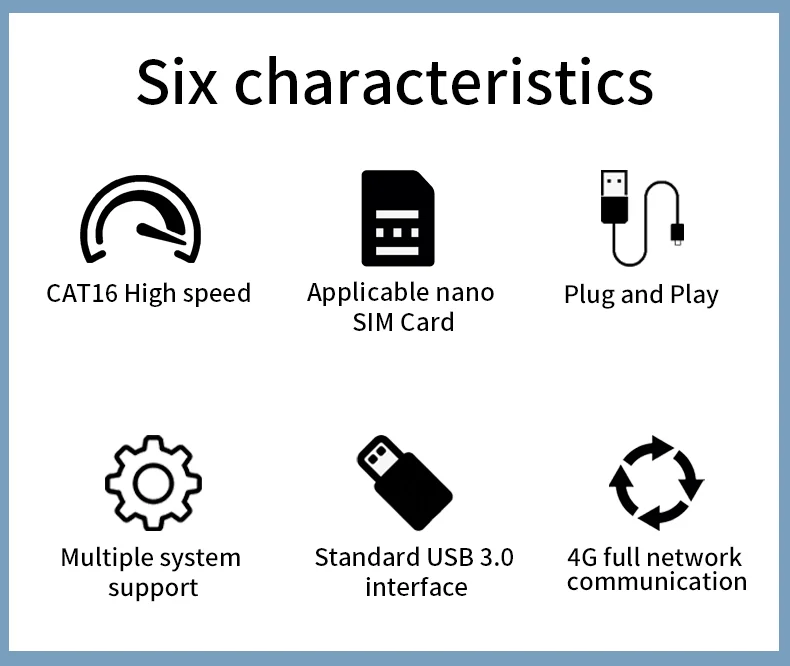 Six characteristics

CAT16 High speed

Applicable nano SIM Card

Plug and Play

Multiple system support

Standard USB 3.0 interface

4G full network communication